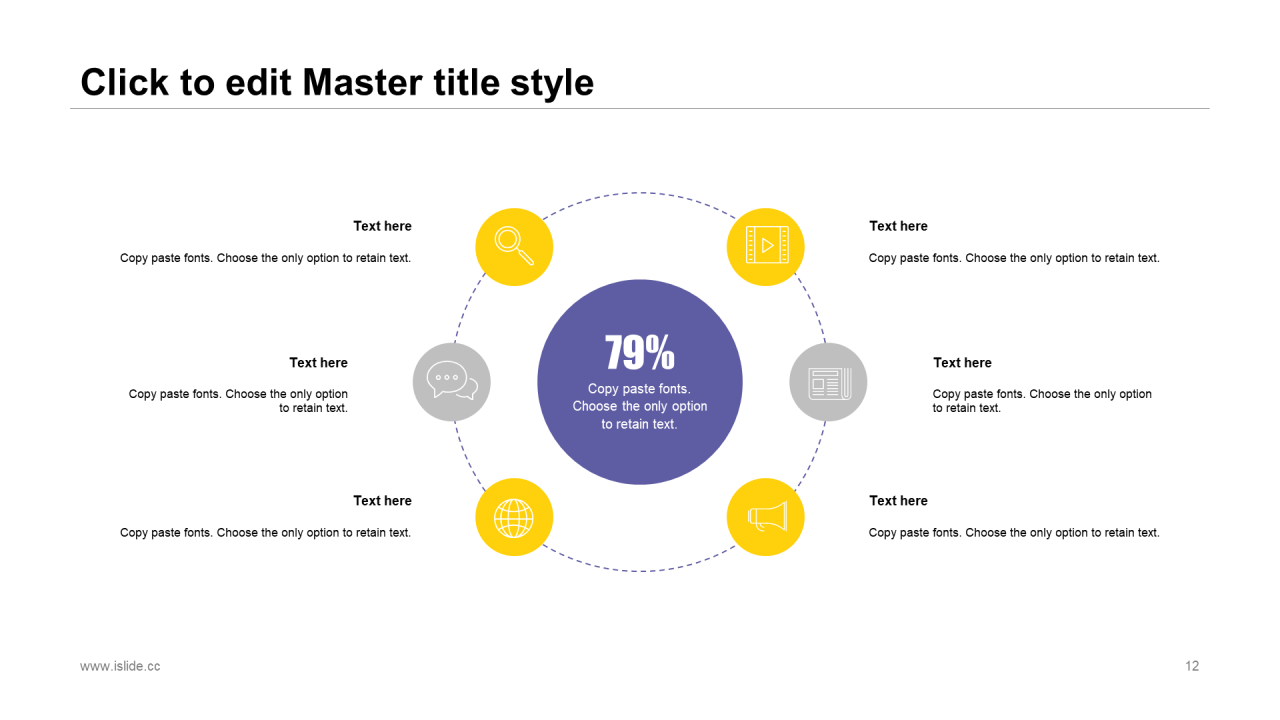 Click to edit Master title style

Text here

Copy paste fonts. Choose the only option to retain text.

Text here

Copy paste fonts. Choose the only option to retain text.

Text here

Copy paste fonts. Choose the only option to retain text.

79%

Copy paste fonts. Choose the only option to retain text.

Text here

Copy paste fonts. Choose the only option to retain text.

Text here

Copy paste fonts. Choose the only option to retain text.

Text here

Copy paste fonts. Choose the only option to retain text.

www.islide.cc

12